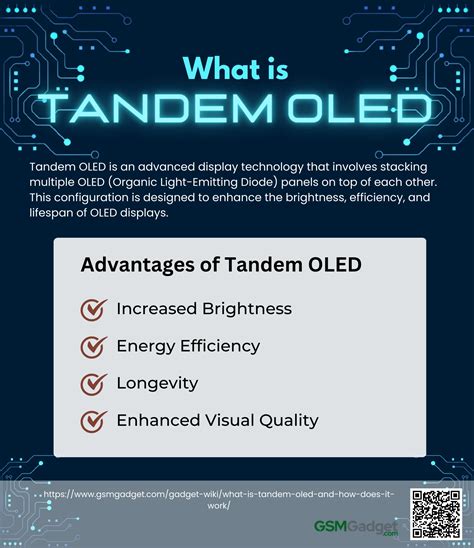 What is
TANDEM OLED

Tandem OLED is an advanced display technology that involves stacking multiple OLED (Organic Light-Emitting Diode) panels on top of each other. This configuration is designed to enhance the brightness, efficiency, and lifespan of OLED displays.

Advantages of Tandem OLED

Increased Brightness

Energy Efficiency

Longevity

Enhanced Visual Quality

https://www.gsmgadget.com/gadget-wiki/what-is-tandem-oled-and-how-does-it-work/

GSMGadget.com